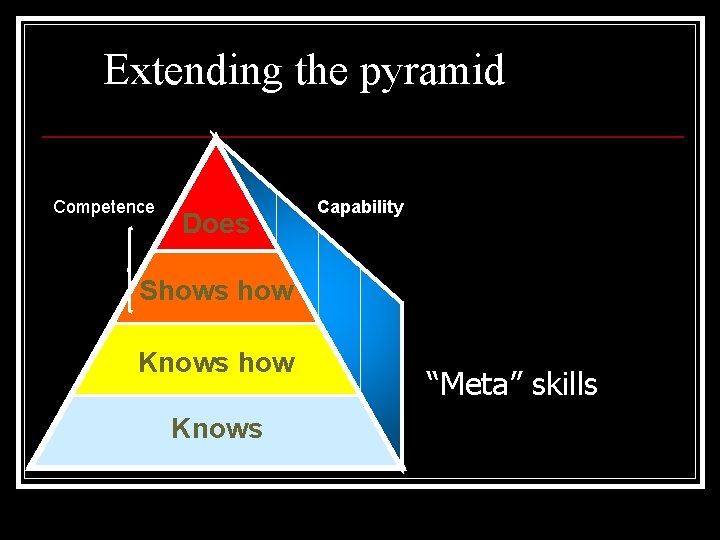 Extending the pyramid

Competence

Capability

Does

Shows how

Knows how

Knows

“Meta” skills